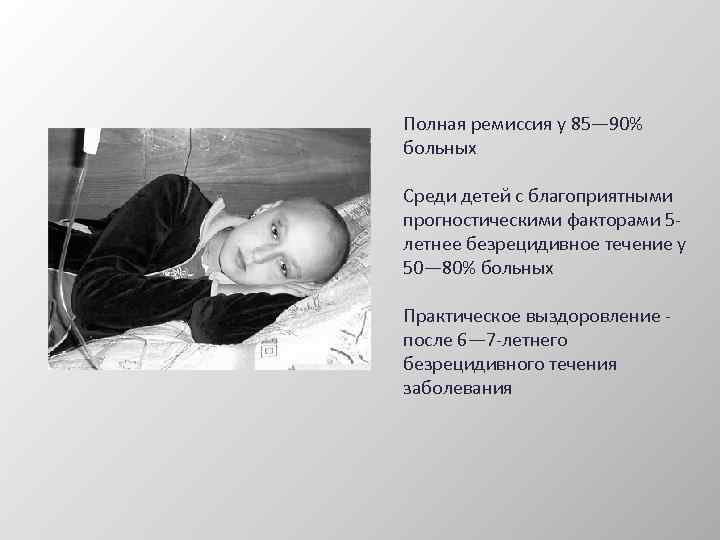 Полная ремиссия у 85—90% больных

Среди детей с благоприятными прогностическими факторами 5-летнее безрецидивное течение у 50—80% больных

Практическое выздоровление - после 6—7-летнего безрецидивного течения заболевания